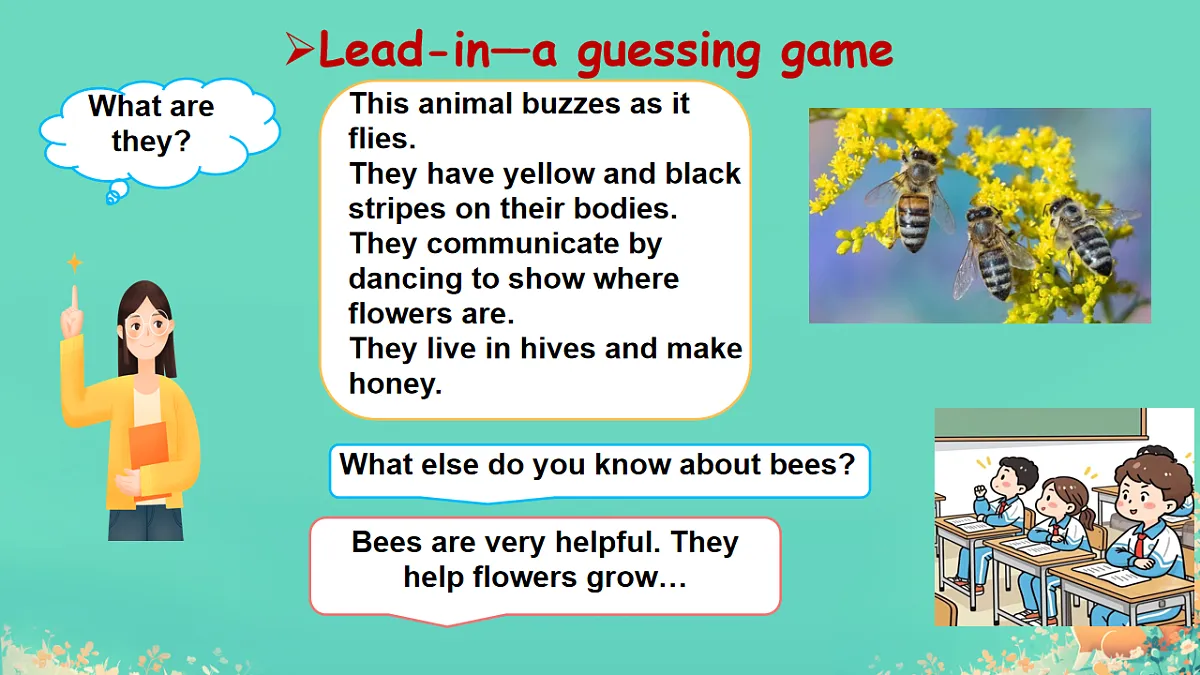 ➢Lead-in—a guessing game

What are they?

This animal buzzes as it flies.
They have yellow and black stripes on their bodies.
They communicate by dancing to show where flowers are.
They live in hives and make honey.

What else do you know about bees?

Bees are very helpful. They help flowers grow…